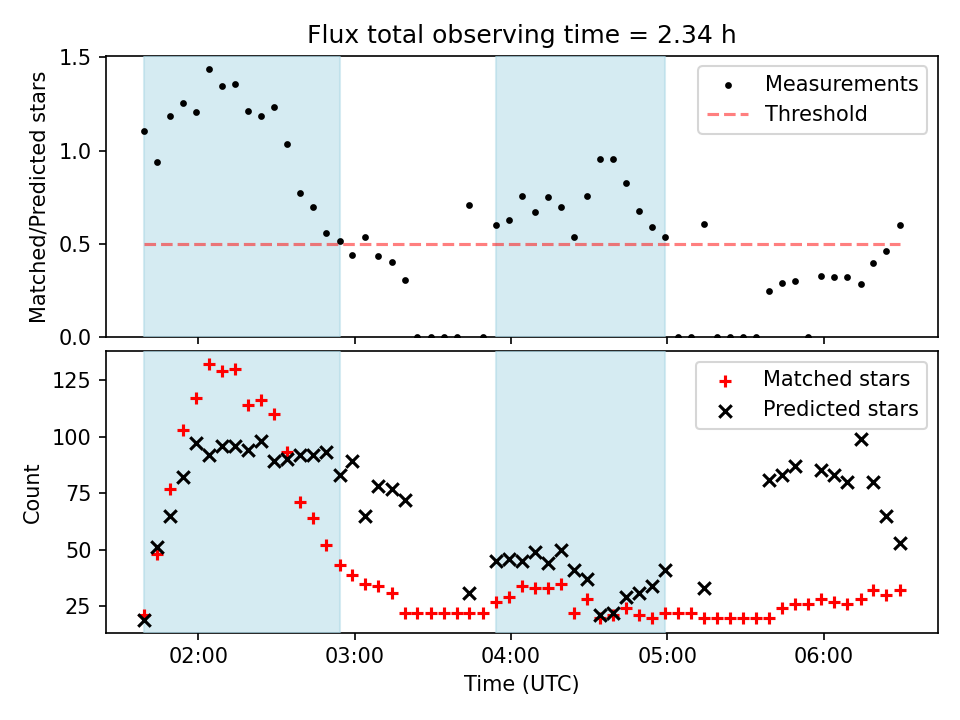 Flux total observing time = 2.34 h

Matched/Predicted stars

1.5
1.0
0.5
0.0

Measurements
Threshold

Count

125
100
75
50
25

Matched stars
Predicted stars

02:00
03:00
04:00
05:00
06:00

Time (UTC)